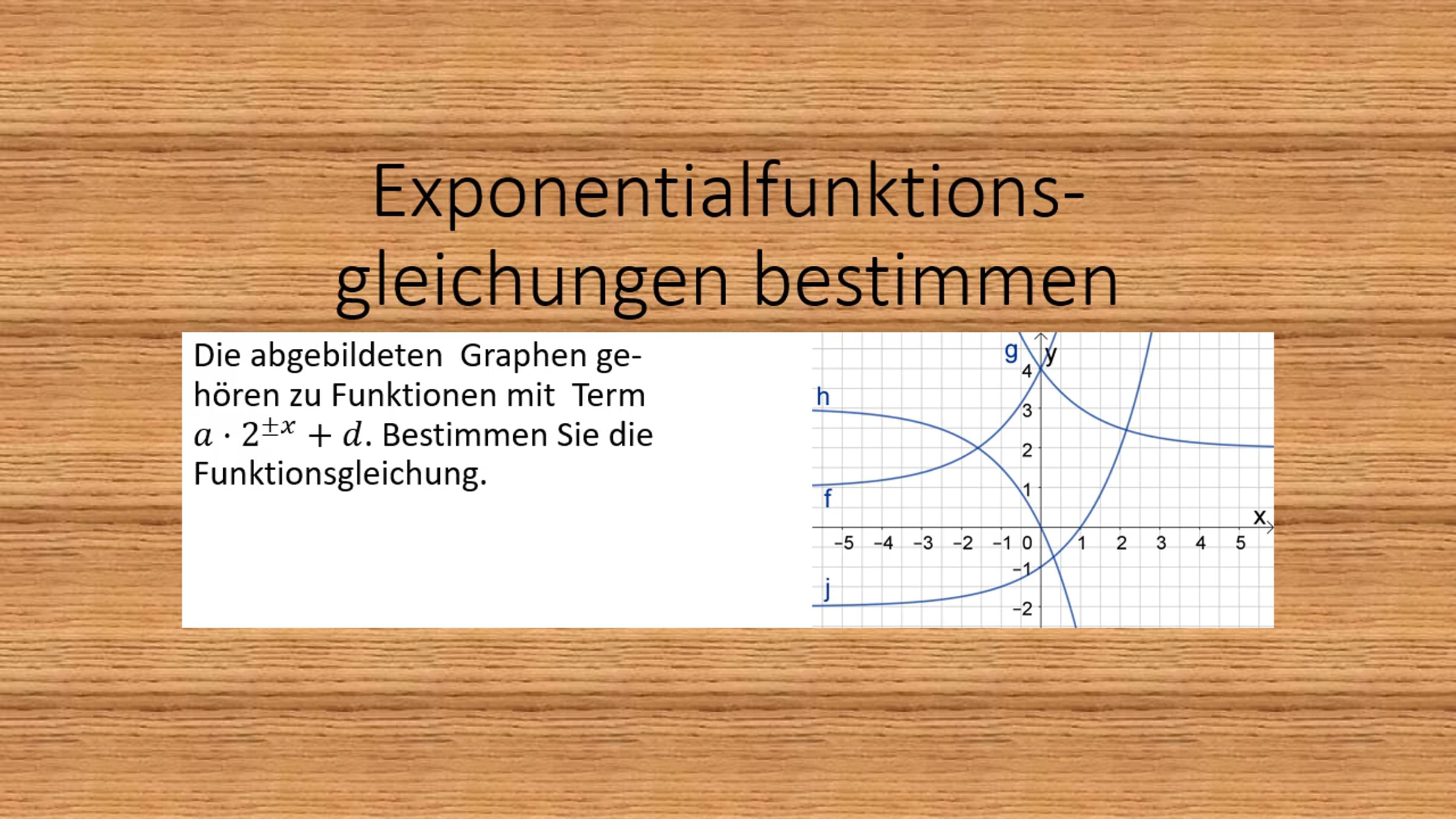 Exponentialfunktionsgleichungen bestimmen

Die abgebildeten Graphen gehören zu Funktionen mit Term $a \cdot 2^{\pm x} + d$. Bestimmen Sie die Funktionsgleichung.

g
y
h
f
j
x
4
3
2
1
−1
−2
−5 −4 −3 −2 −1 0 1 2 3 4 5